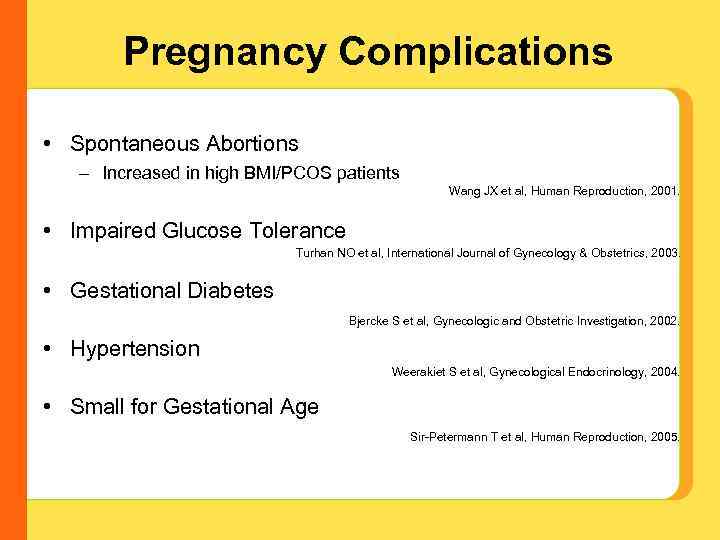 Pregnancy Complications

• Spontaneous Abortions
– Increased in high BMI/PCOS patients
Wang JX et al, Human Reproduction, 2001.

• Impaired Glucose Tolerance
Turhan NO et al, International Journal of Gynecology & Obstetrics, 2003.

• Gestational Diabetes
Bjercke S et al, Gynecologic and Obstetric Investigation, 2002.

• Hypertension
Weerakiet S et al, Gynecological Endocrinology, 2004.

• Small for Gestational Age
Sir-Petermann T et al, Human Reproduction, 2005.